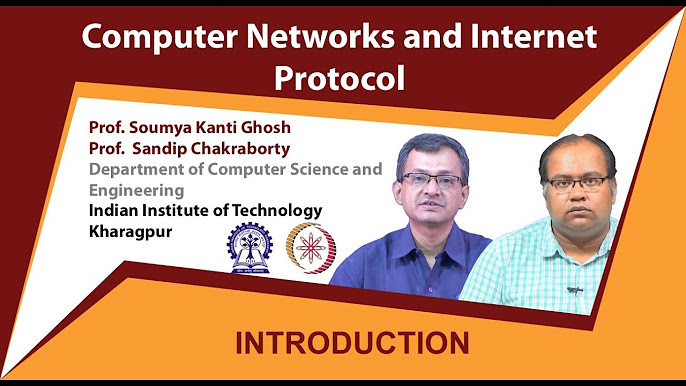 Computer Networks and Internet Protocol

Prof. Soumya Kanti Ghosh
Prof. Sandip Chakraborty
Department of Computer Science and Engineering
Indian Institute of Technology Kharagpur

INTRODUCTION